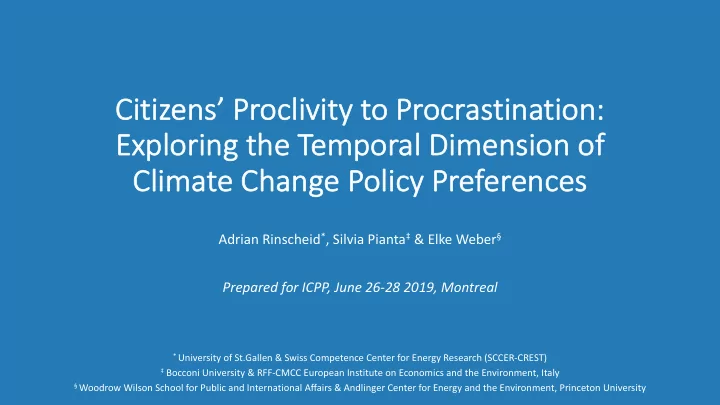 Citizens' Proclivity to Procrastination: Exploring the Temporal Dimension of Climate Change Policy Preferences

Adrian Rinscheid*, Silvia Pianta‡ & Elke Weber§

Prepared for ICPP, June 26-28 2019, Montreal

* University of St.Gallen & Swiss Competence Center for Energy Research (SCCER-CREST)
‡ Bocconi University & RFF-CMCC European Institute on Economics and the Environment, Italy
§ Woodrow Wilson School for Public and International Affairs & Andlinger Center for Energy and the Environment, Princeton University